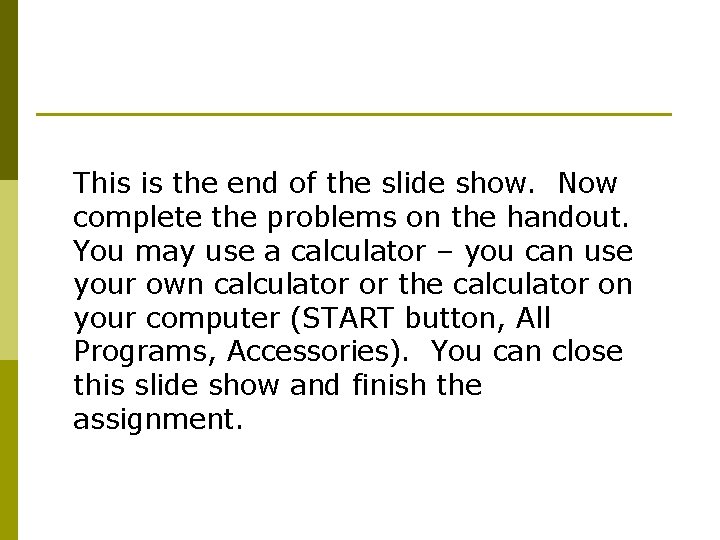 This is the end of the slide show. Now complete the problems on the handout. You may use a calculator – you can use your own calculator or the calculator on your computer (START button, All Programs, Accessories). You can close this slide show and finish the assignment.